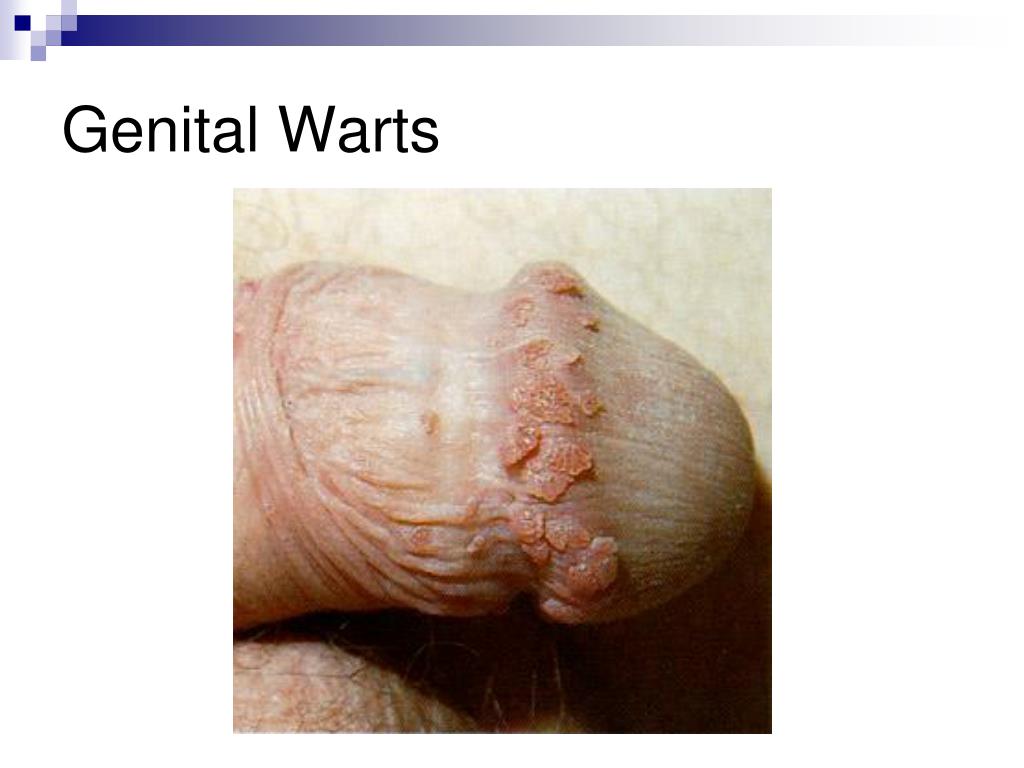 Genital Warts